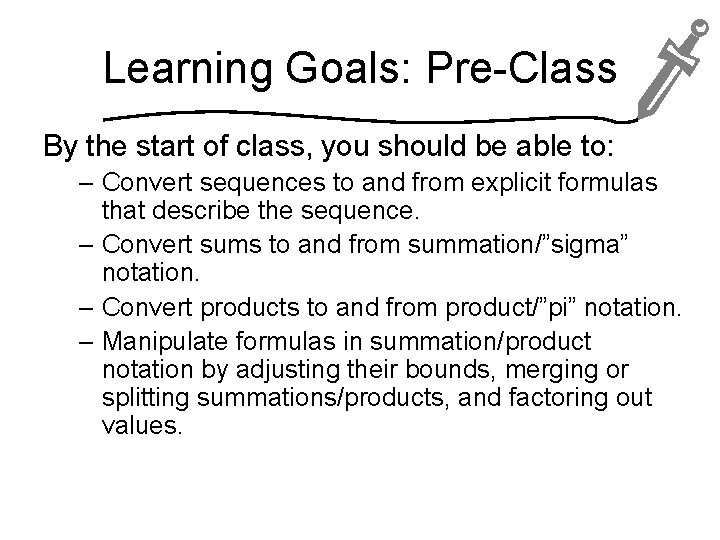 Learning Goals: Pre-Class

By the start of class, you should be able to:

– Convert sequences to and from explicit formulas that describe the sequence.

– Convert sums to and from summation/”sigma” notation.

– Convert products to and from product/”pi” notation.

– Manipulate formulas in summation/product notation by adjusting their bounds, merging or splitting summations/products, and factoring out values.